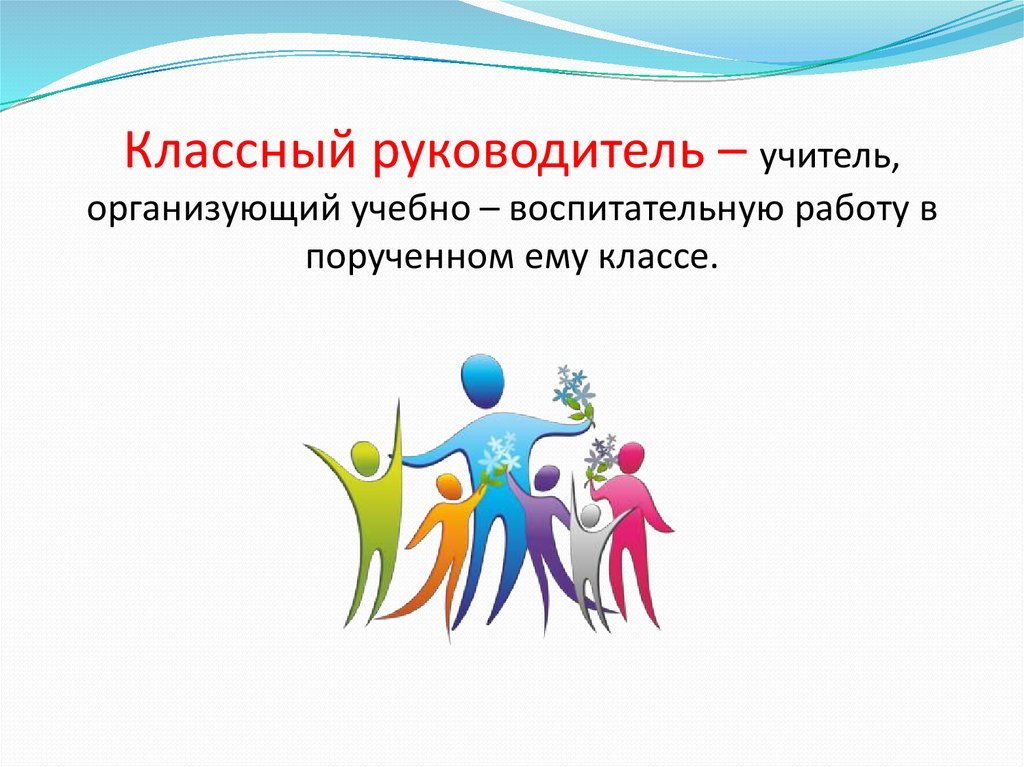 Классный руководитель – учитель, организующий учебно – воспитательную работу в порученном ему классе.